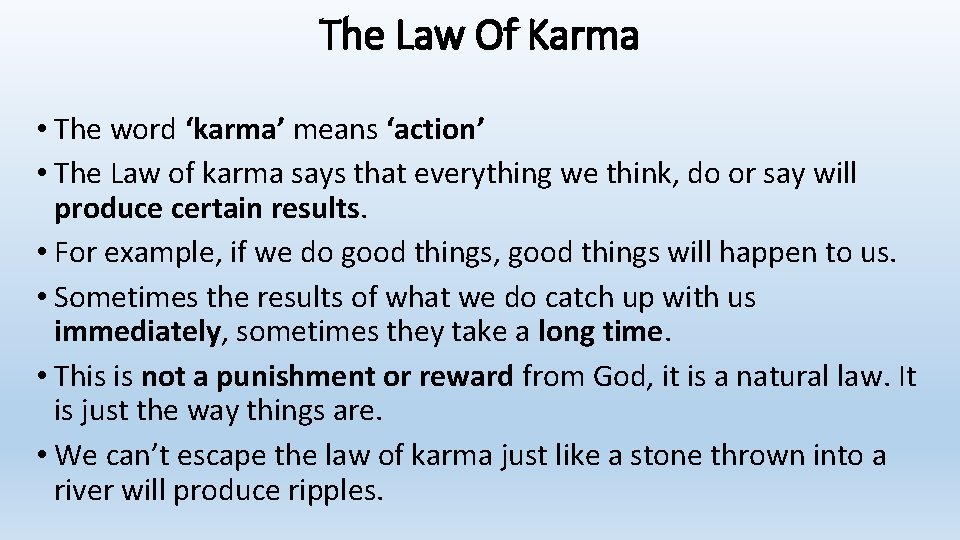 The Law Of Karma

• The word ‘karma’ means ‘action’
• The Law of karma says that everything we think, do or say will produce certain results.
• For example, if we do good things, good things will happen to us.
• Sometimes the results of what we do catch up with us immediately, sometimes they take a long time.
• This is not a punishment or reward from God, it is a natural law. It is just the way things are.
• We can’t escape the law of karma just like a stone thrown into a river will produce ripples.